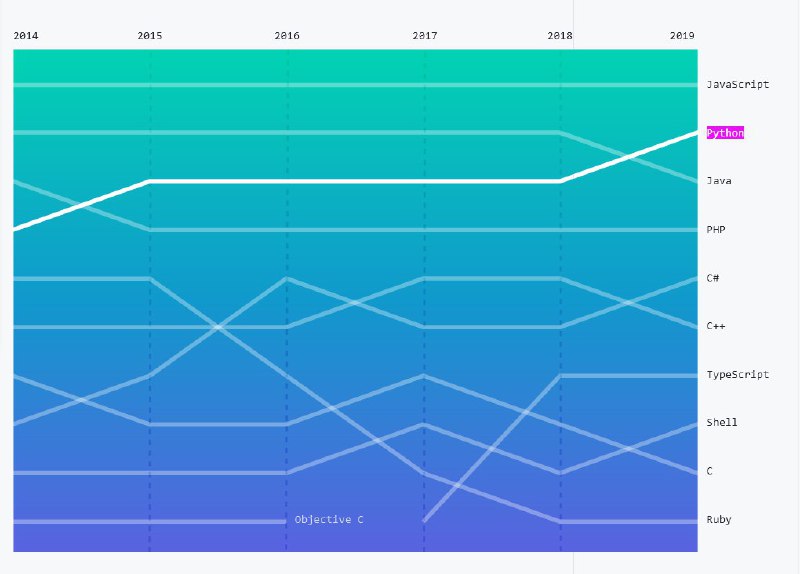 2014 2015 2016 2017 2018 2019

JavaScript
Python
Java
PHP
C#
C++
TypeScript
Shell
C
Ruby

Objective C